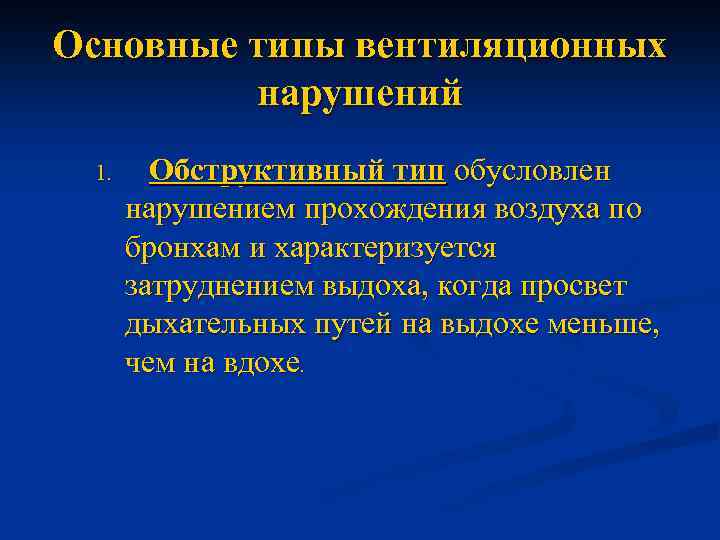 Основные типы вентиляционных нарушений

1. Обструктивный тип обусловлен нарушением прохождения воздуха по бронхам и характеризуется затруднением выдоха, когда просвет дыхательных путей на выдохе меньше, чем на вдохе.